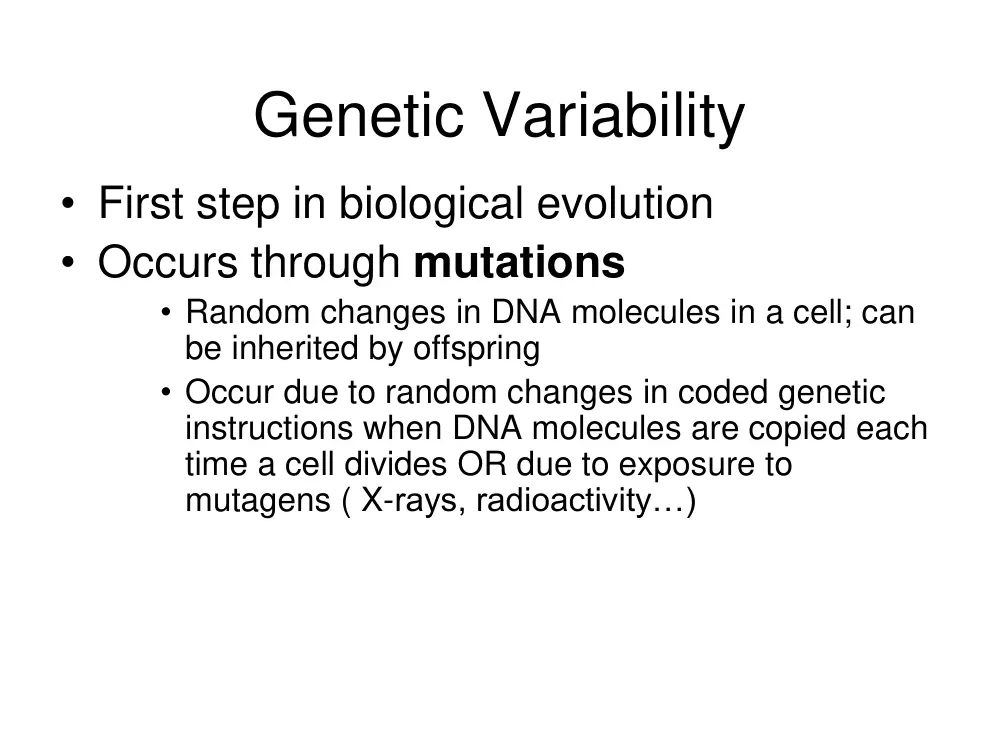 Genetic Variability

• First step in biological evolution
• Occurs through mutations
• Random changes in DNA molecules in a cell; can be inherited by offspring
• Occur due to random changes in coded genetic instructions when DNA molecules are copied each time a cell divides OR due to exposure to mutagens ( X-rays, radioactivity…)